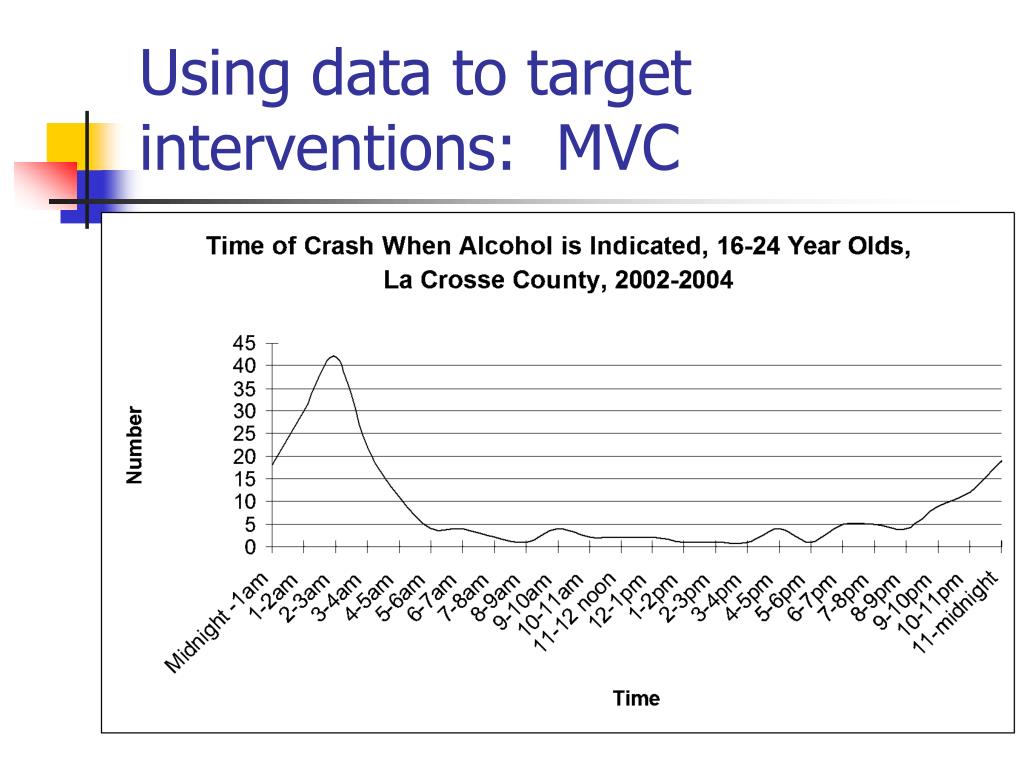 Using data to target interventions: MVC

Time of Crash When Alcohol is Indicated, 16-24 Year Olds, La Crosse County, 2002-2004

Number

45
40
35
30
25
20
15
10
5
0

Midnight -1am
1-2am
2-3am
3-4am
4-5am
5-6am
6-7am
7-8am
8-9am
9-10am
10-11am
11-12 noon
12-1pm
1-2pm
2-3pm
3-4pm
4-5pm
5-6pm
6-7pm
7-8pm
8-9pm
9-10pm
10-11pm
11-midnight

Time